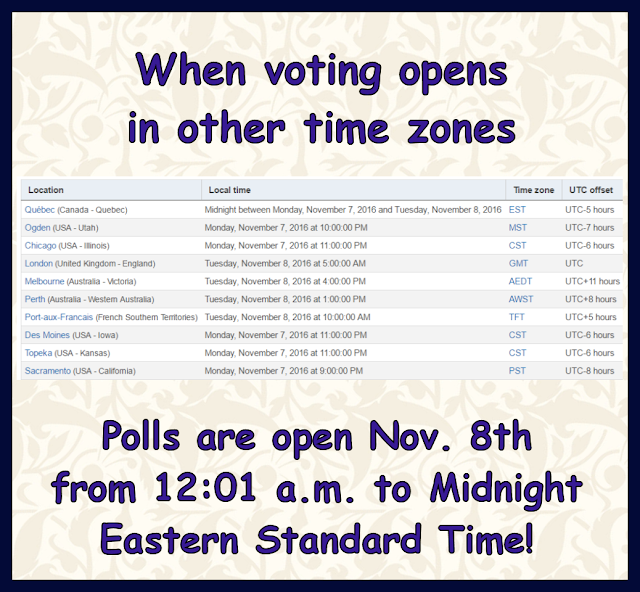 When voting opens in other time zones

| Location | Local time | Time zone | UTC offset |
|---|---|---|---|
| Québec (Canada - Quebec) | Midnight between Monday, November 7, 2016 and Tuesday, November 8, 2016 | EST | UTC-5 hours |
| Ogden (USA - Utah) | Monday, November 7, 2016 at 10:00:00 PM | MST | UTC-7 hours |
| Chicago (USA - Illinois) | Monday, November 7, 2016 at 11:00:00 PM | CST | UTC-6 hours |
| London (United Kingdom - England) | Tuesday, November 8, 2016 at 5:00:00 AM | GMT | UTC |
| Melbourne (Australia - Victoria) | Tuesday, November 8, 2016 at 4:00:00 PM | AEDT | UTC+11 hours |
| Perth (Australia - Western Australia) | Tuesday, November 8, 2016 at 1:00:00 PM | AWST | UTC+8 hours |
| Port-aux-Francais (French Southern Territories) | Tuesday, November 8, 2016 at 10:00:00 AM | TFT | UTC+5 hours |
| Des Moines (USA - Iowa) | Monday, November 7, 2016 at 11:00:00 PM | CST | UTC-6 hours |
| Topeka (USA - Kansas) | Monday, November 7, 2016 at 11:00:00 PM | CST | UTC-6 hours |
| Sacramento (USA - California) | Monday, November 7, 2016 at 9:00:00 PM | PST | UTC-8 hours |

Polls are open Nov. 8th from 12:01 a.m. to Midnight Eastern Standard Time!